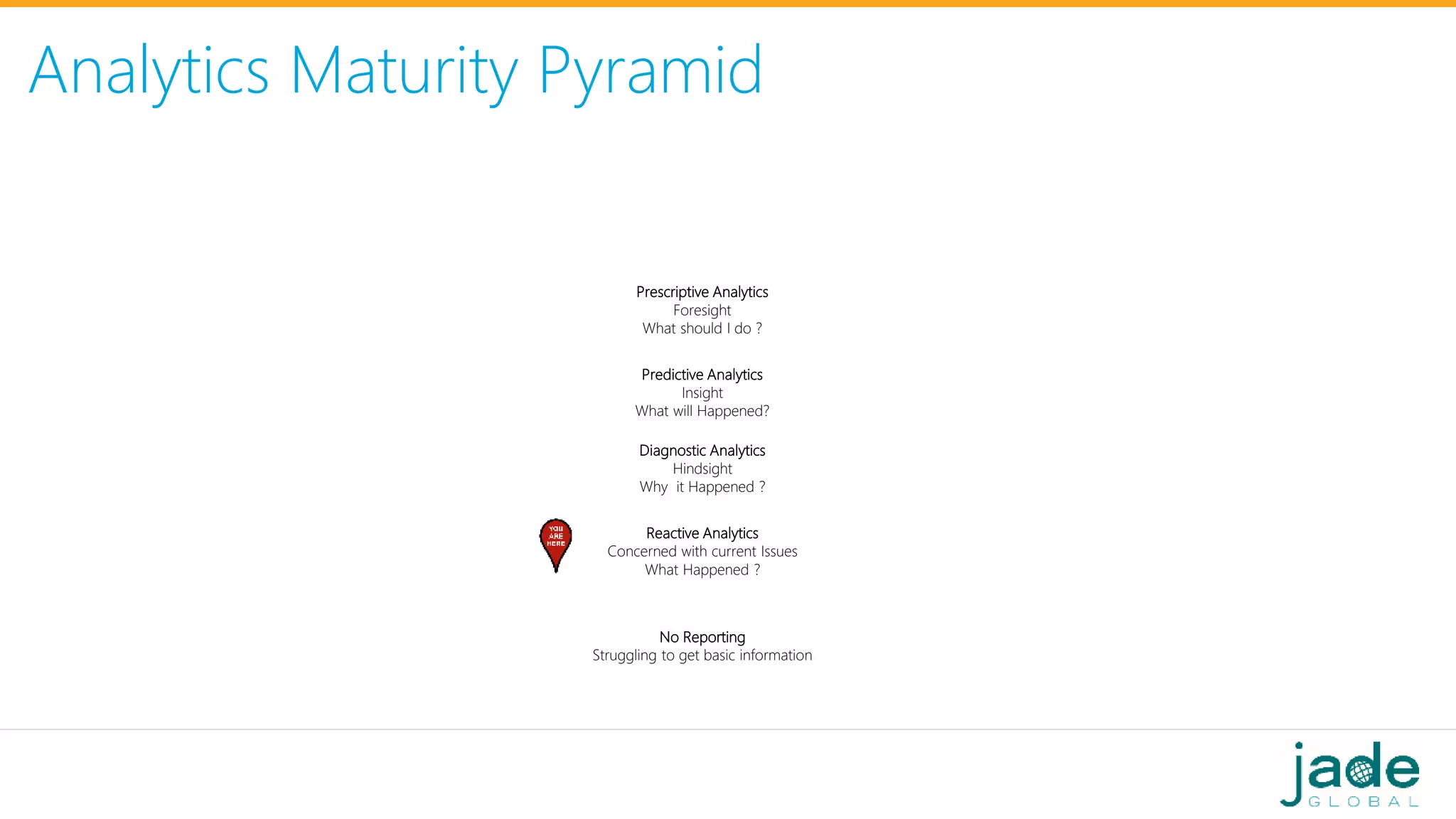 Analytics Maturity Pyramid

Prescriptive Analytics
Foresight
What should I do ?

Predictive Analytics
Insight
What will Happened?

Diagnostic Analytics
Hindsight
Why it Happened ?

YOU ARE HERE

Reactive Analytics
Concerned with current Issues
What Happened ?

No Reporting
Struggling to get basic information

jade
GLOBAL